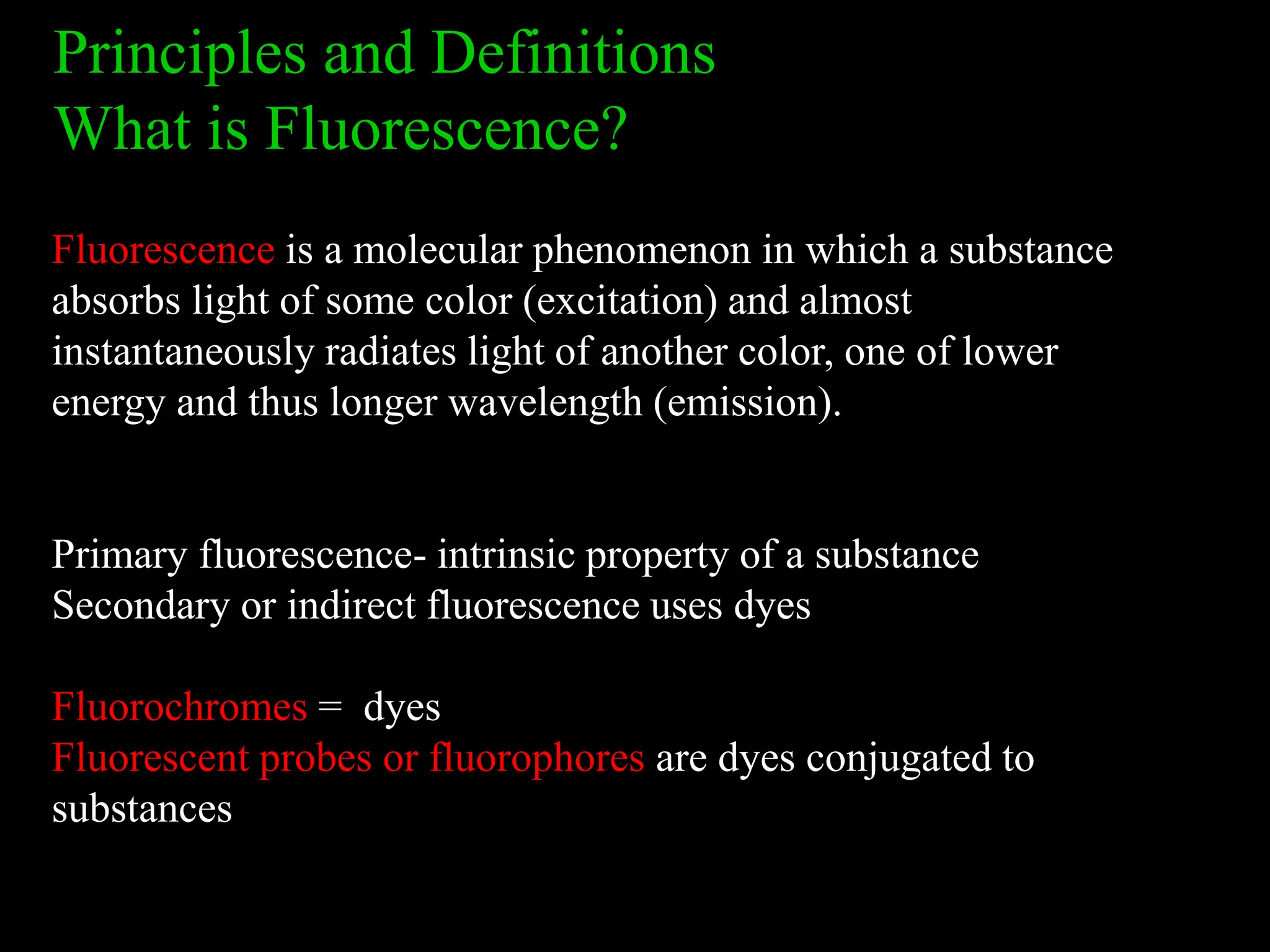 Principles and Definitions
What is Fluorescence?

Fluorescence is a molecular phenomenon in which a substance absorbs light of some color (excitation) and almost instantaneously radiates light of another color, one of lower energy and thus longer wavelength (emission).

Primary fluorescence- intrinsic property of a substance
Secondary or indirect fluorescence uses dyes

Fluorochromes = dyes
Fluorescent probes or fluorophores are dyes conjugated to substances